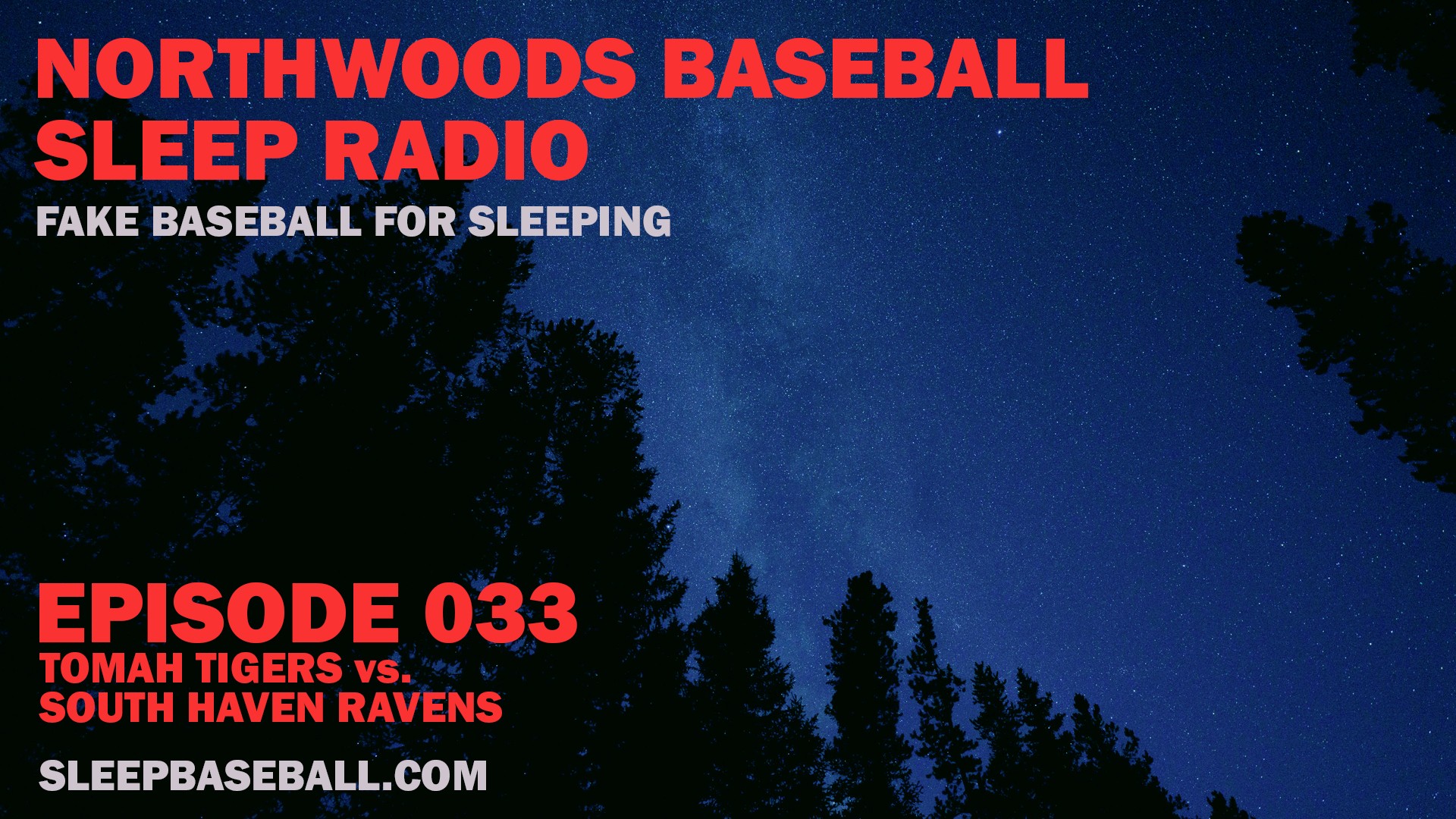 NORTHWOODS BASEBALL SLEEP RADIO

FAKE BASEBALL FOR SLEEPING

EPISODE 033

TOMAH TIGERS vs. SOUTH HAVEN RAVENS

SLEEPBASEBALL.COM